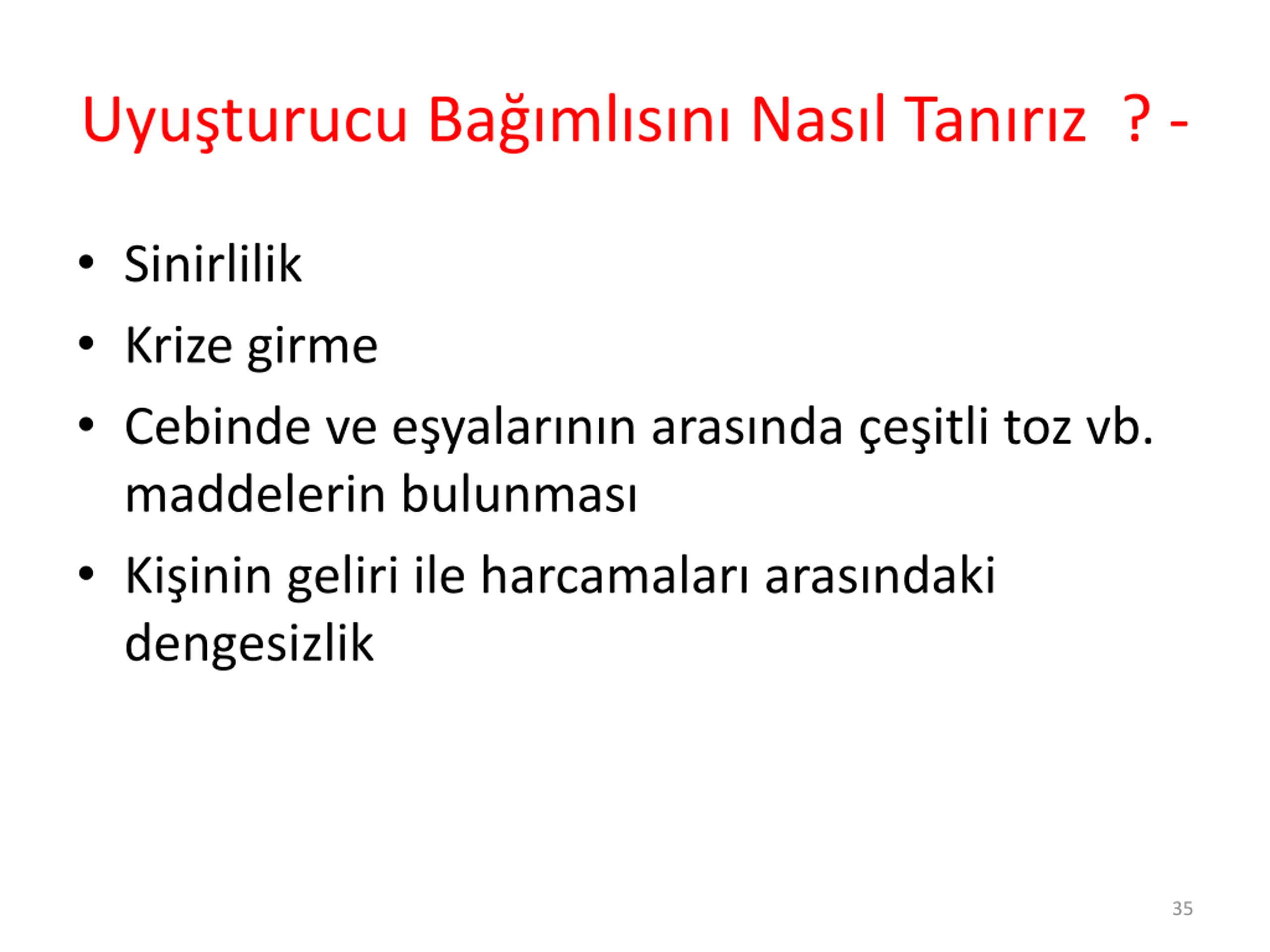 Uyuşturucu Bağımlısını Nasıl Tanırız ? -

• Sinirlilik
• Krize girme
• Cebinde ve eşyalarının arasında çeşitli toz vb. maddelerin bulunması
• Kişinin geliri ile harcamaları arasındaki dengesizlik

35